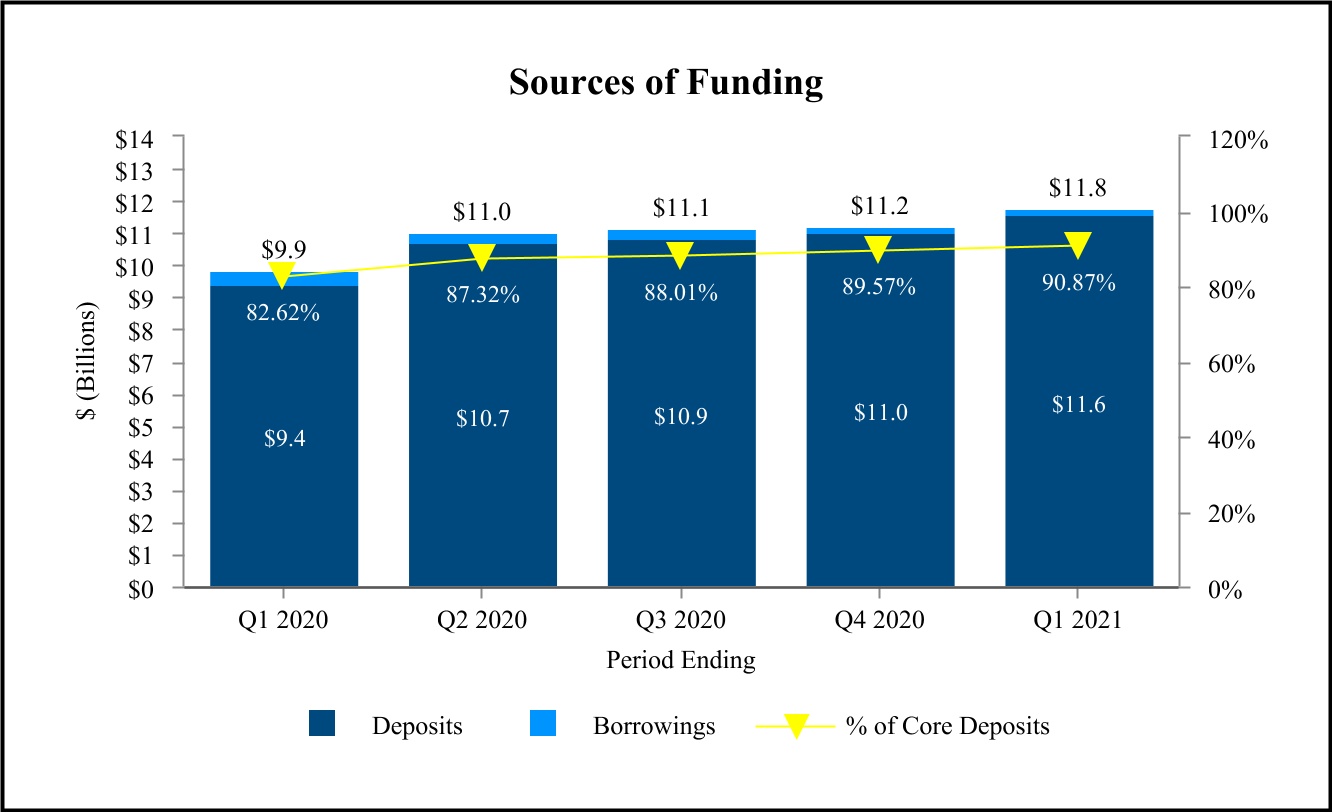 Sources of Funding

$ (Billions)

$14
$13
$12
$11
$10
$9
$8
$7
$6
$5
$4
$3
$2
$1
$0

120%
100%
80%
60%
40%
20%
0%

$9.9
82.62%
$9.4

$11.0
87.32%
$10.7

$11.1
88.01%
$10.9

$11.2
89.57%
$11.0

$11.8
90.87%
$11.6

Q1 2020
Q2 2020
Q3 2020
Q4 2020
Q1 2021

Period Ending

Deposits
Borrowings
% of Core Deposits